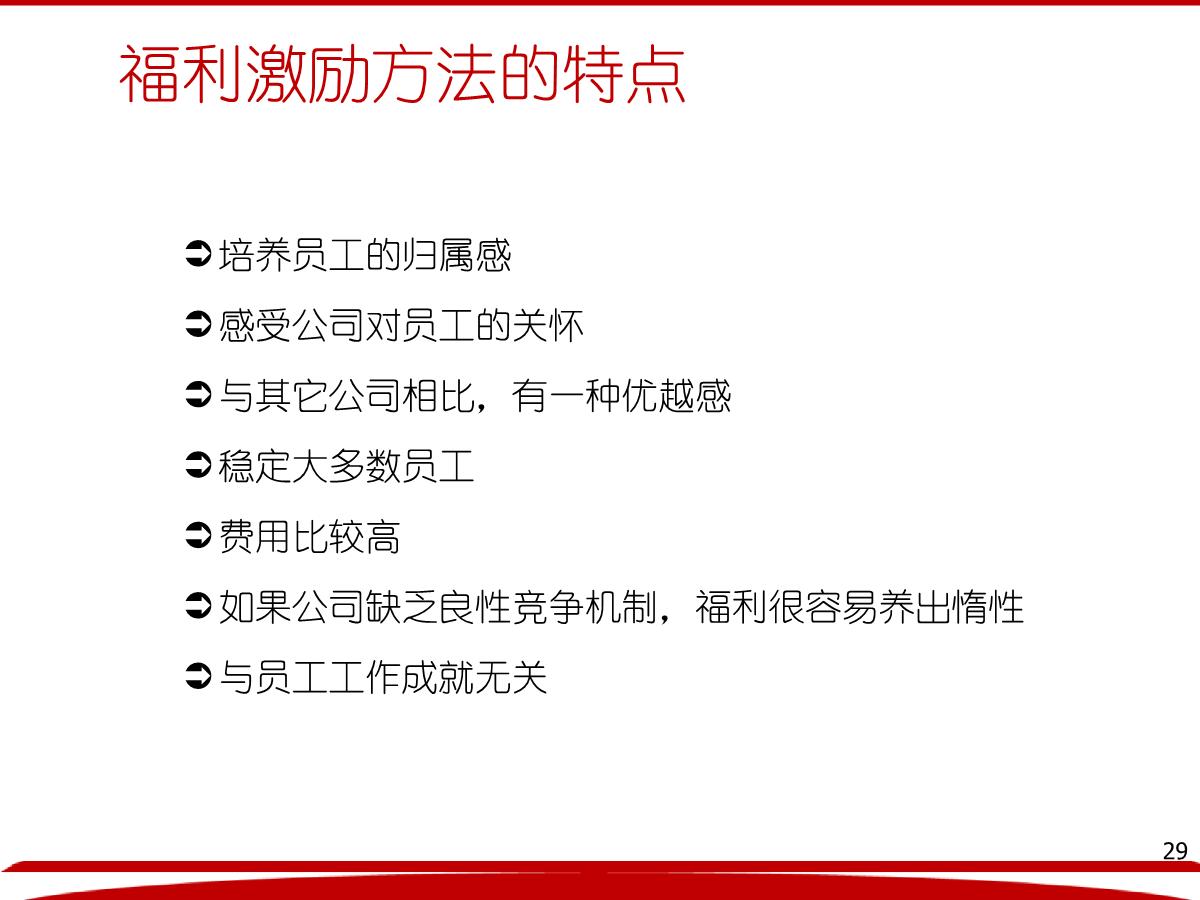 福利激励方法的特点

➲ 培养员工的归属感

➲ 感受公司对员工的关怀

➲ 与其它公司相比，有一种优越感

➲ 稳定大多数员工

➲ 费用比较高

➲ 如果公司缺乏良性竞争机制，福利很容易养出惰性

➲ 与员工工作成就无关

29